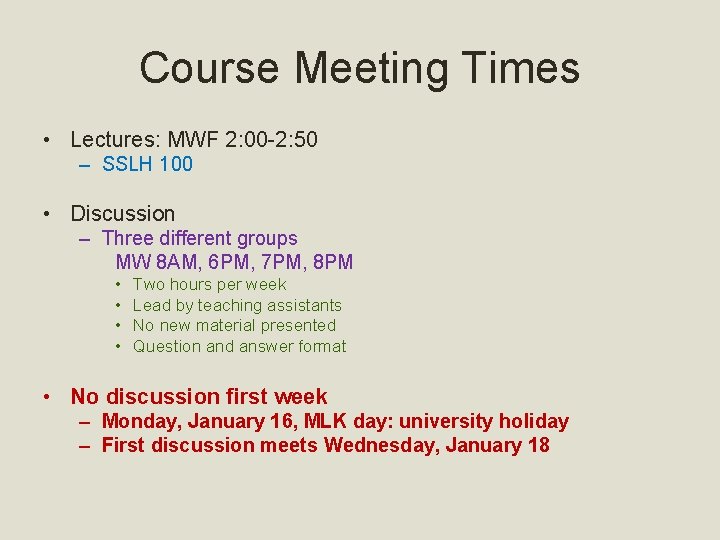 Course Meeting Times

• Lectures: MWF 2:00-2:50
– SSLH 100

• Discussion
– Three different groups
MW 8AM, 6PM, 7PM, 8PM
• Two hours per week
• Lead by teaching assistants
• No new material presented
• Question and answer format

• No discussion first week
– Monday, January 16, MLK day: university holiday
– First discussion meets Wednesday, January 18